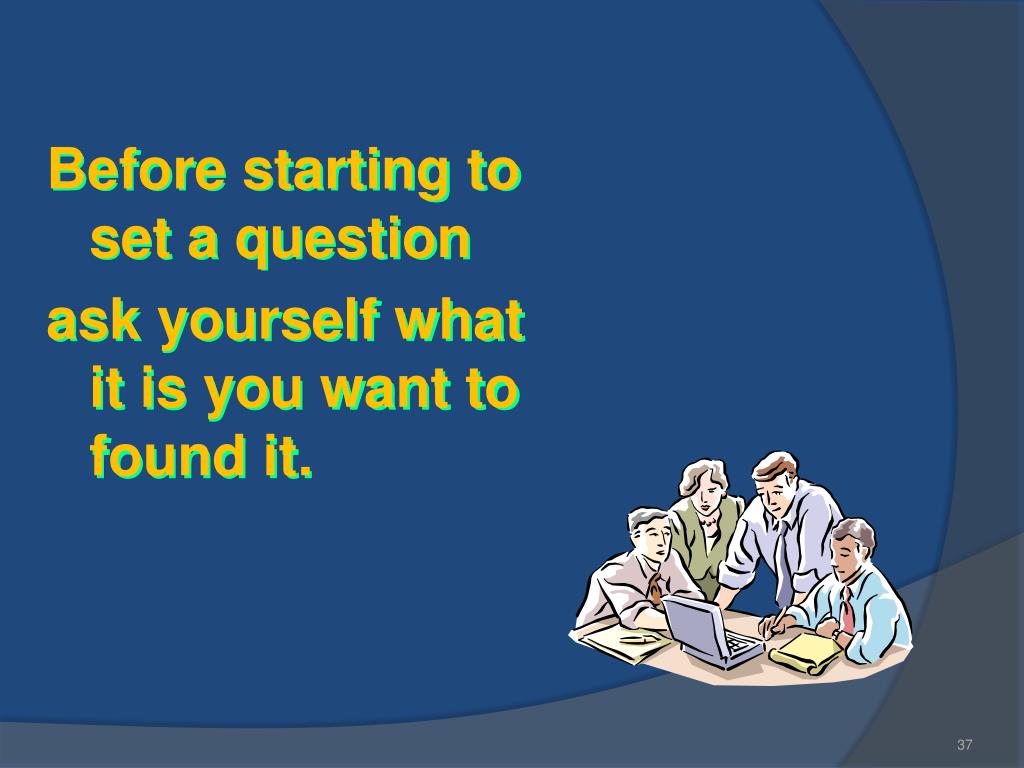 Before starting to set a question

ask yourself what it is you want to found it.

37